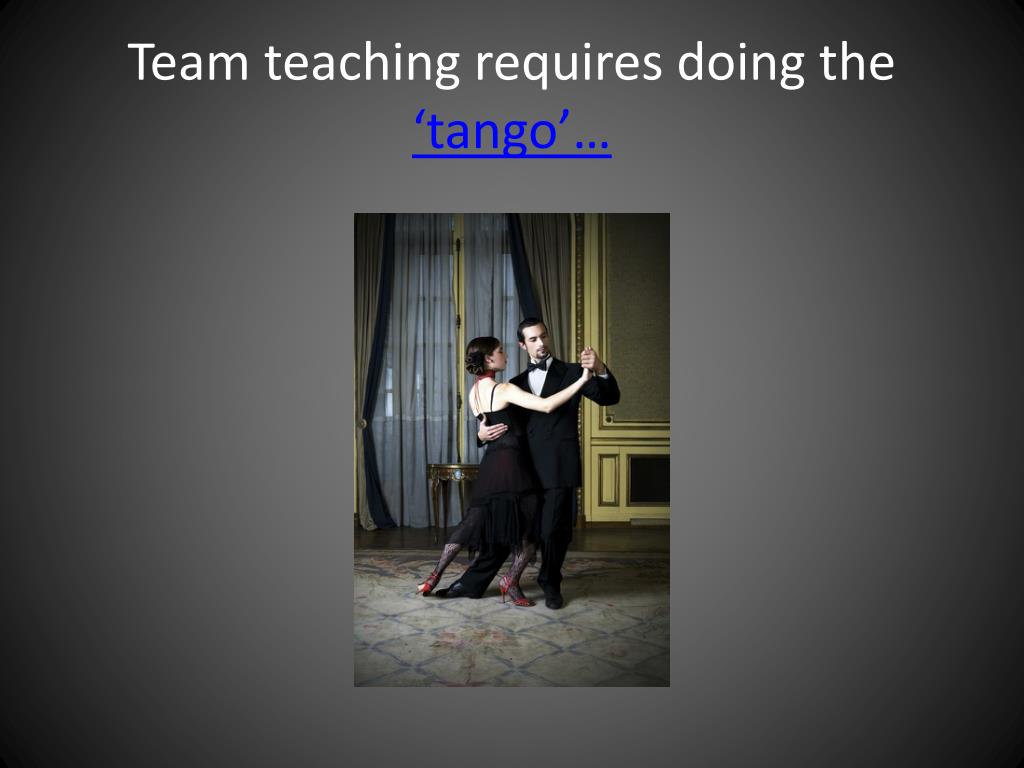 Team teaching requires doing the ‘tango’…